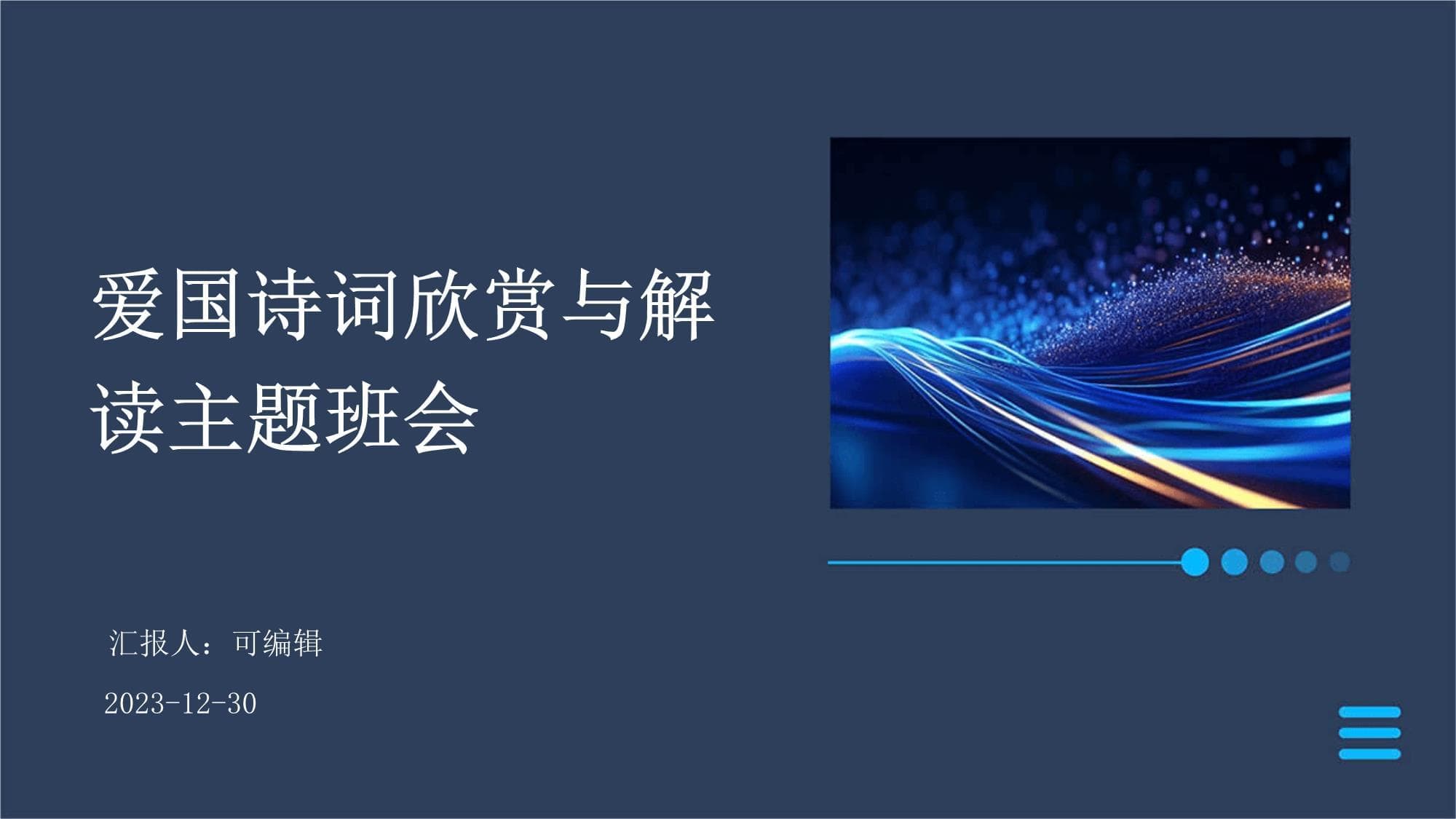 爱国诗词欣赏与解读主题班会

汇报人：可编辑

2023-12-30